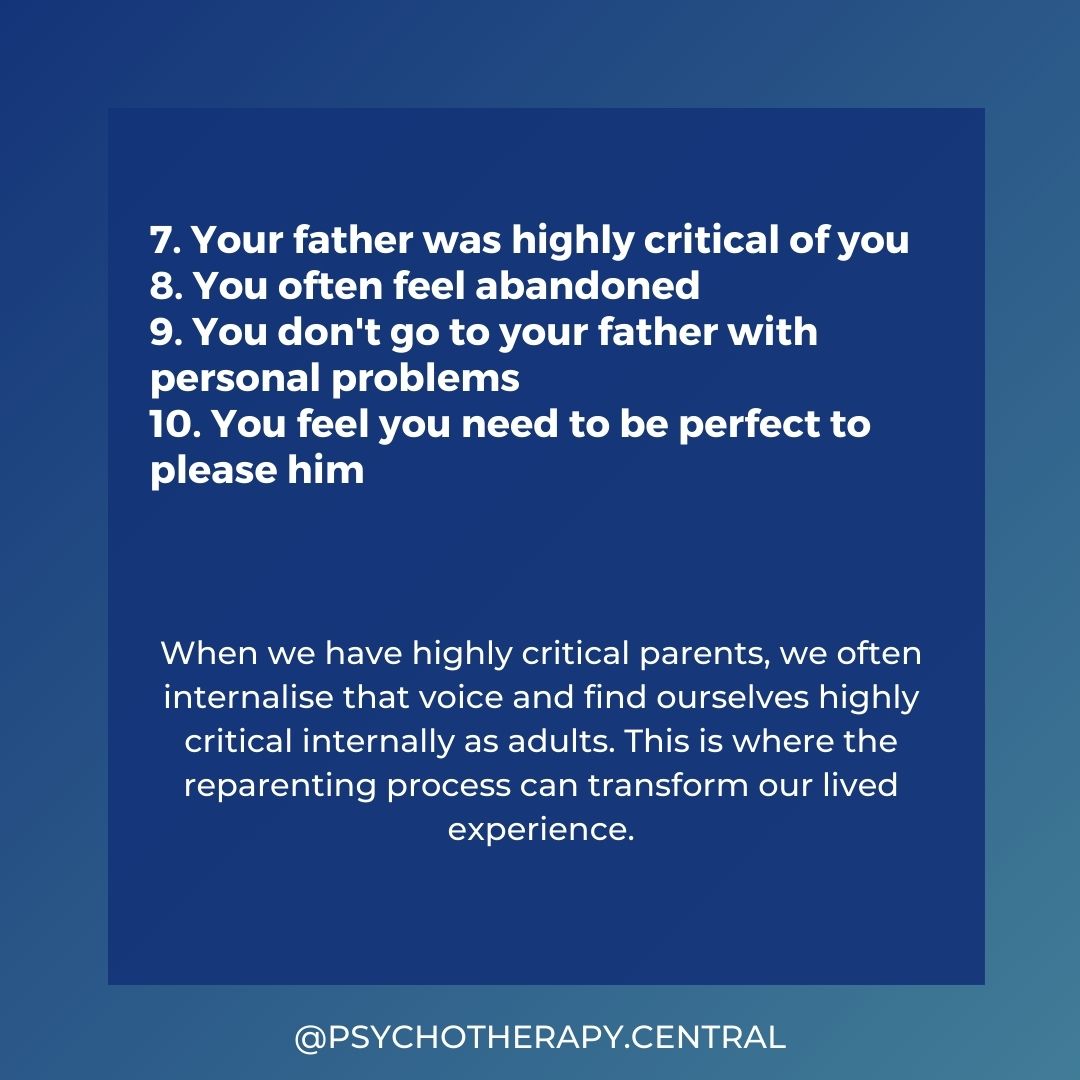 7. Your father was highly critical of you
8. You often feel abandoned
9. You don't go to your father with personal problems
10. You feel you need to be perfect to please him

When we have highly critical parents, we often internalise that voice and find ourselves highly critical internally as adults. This is where the reparenting process can transform our lived experience.

@PSYCHOTHERAPY.CENTRAL